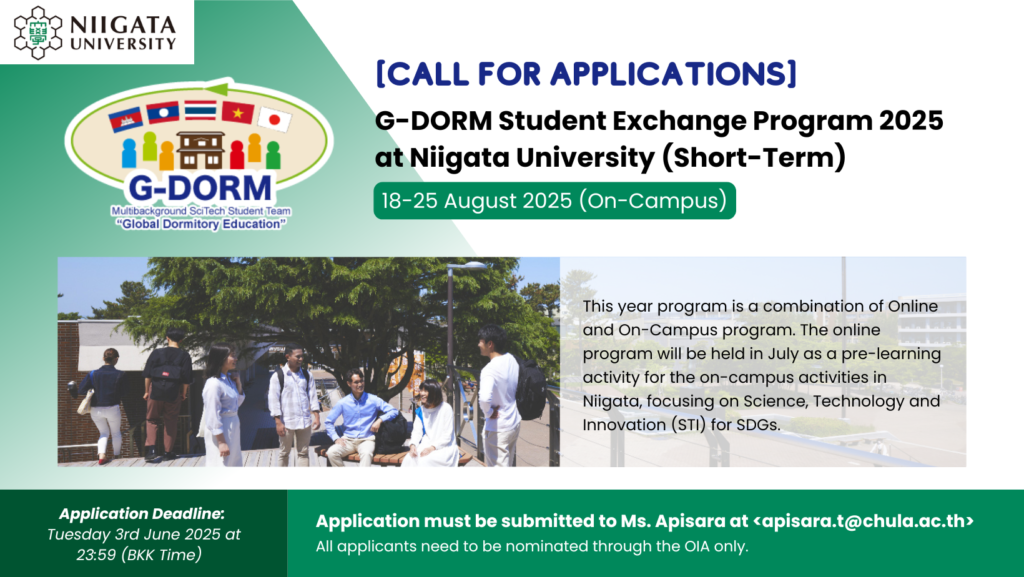 NIIGATA
UNIVERSITY

G-DORM
Multibackground SciTech Student Team
"Global Dormitory Education"

[CALL FOR APPLICATIONS]

G-DORM Student Exchange Program 2025 at Niigata University (Short-Term)

18-25 August 2025 (On-Campus)

This year program is a combination of Online and On-Campus program. The online program will be held in July as a pre-learning activity for the on-campus activities in Niigata, focusing on Science, Technology and Innovation (STI) for SDGs.

Application Deadline:
Tuesday 3rd June 2025 at 23:59 (BKK Time)

Application must be submitted to Ms. Apisara at <apisara.t@chula.ac.th>
All applicants need to be nominated through the OIA only.